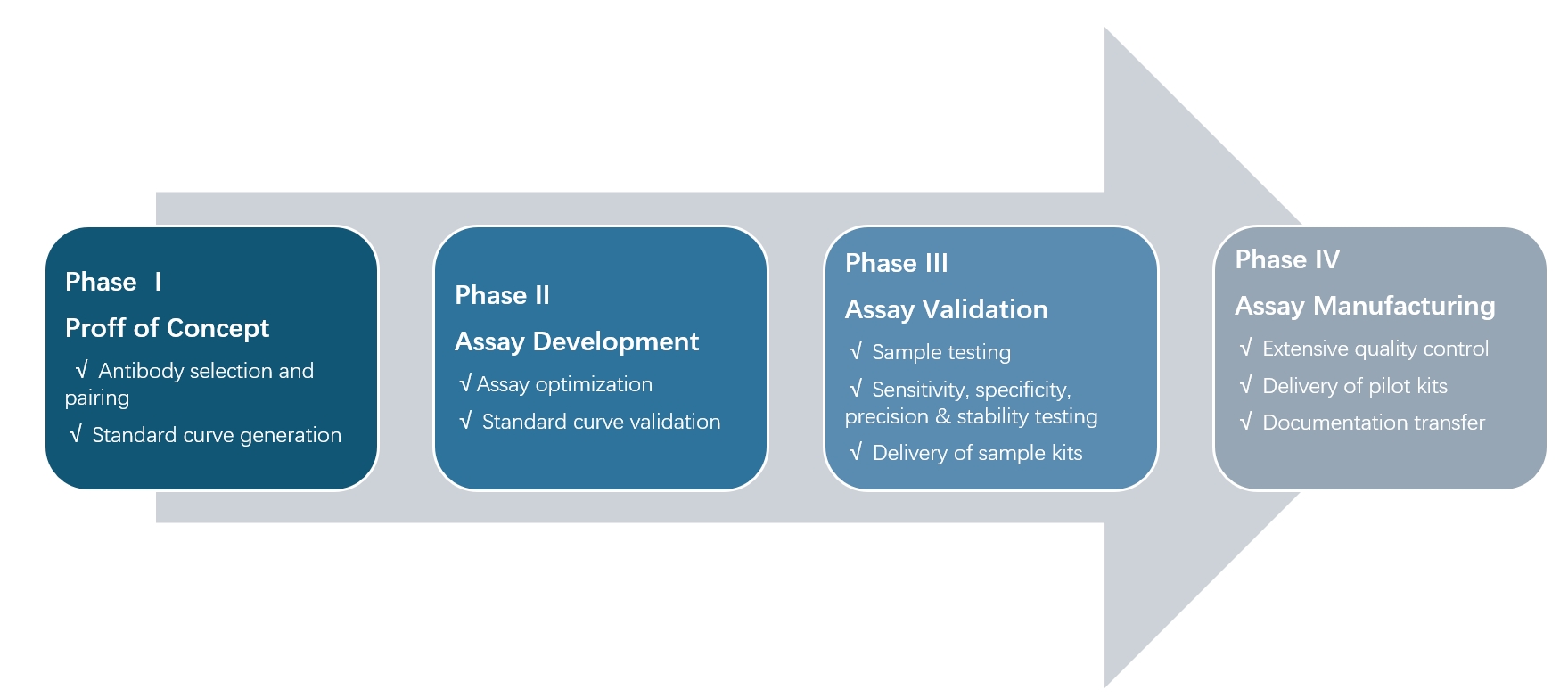 Phase I

Proff of Concept

√ Antibody selection and pairing

√ Standard curve generation

Phase II

Assay Development

√ Assay optimization

√ Standard curve validation

Phase III

Assay Validation

√ Sample testing

√ Sensitivity, specificity, precision & stability testing

√ Delivery of sample kits

Phase IV

Assay Manufacturing

√ Extensive quality control

√ Delivery of pilot kits

√ Documentation transfer